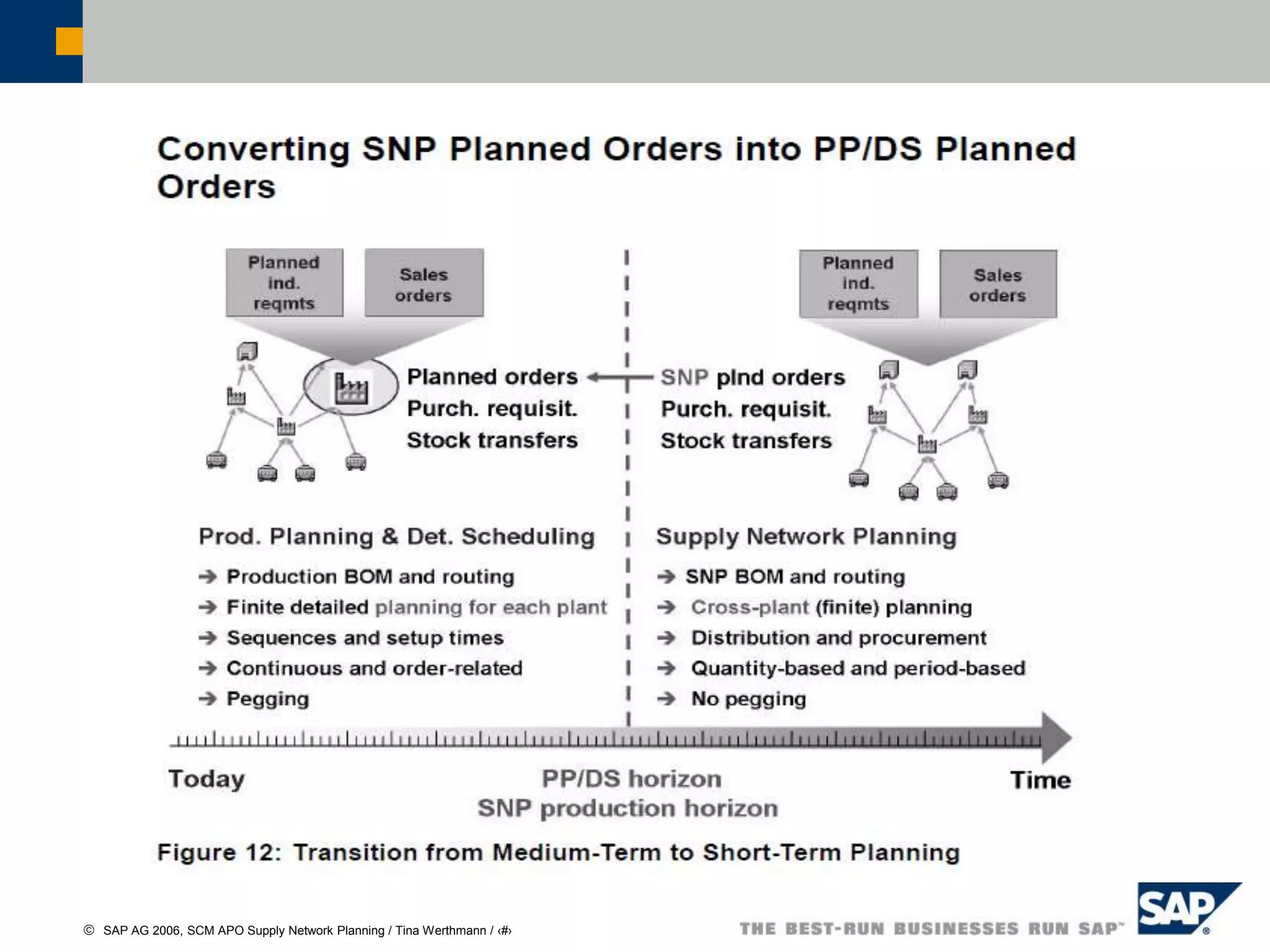 Converting SNP Planned Orders into PP/DS Planned Orders

Planned ind. reqmts

Sales orders

Planned orders
Purch. requisit.
Stock transfers

Planned ind. reqmts

Sales orders

SNP plnd orders
Purch. requisit.
Stock transfers

Prod. Planning & Det. Scheduling

→ Production BOM and routing
→ Finite detailed planning for each plant
→ Sequences and setup times
→ Continuous and order-related
→ Pegging

Supply Network Planning

→ SNP BOM and routing
→ Cross-plant (finite) planning
→ Distribution and procurement
→ Quantity-based and period-based
→ No pegging

Today

PP/DS horizon
SNP production horizon

Time

Figure 12: Transition from Medium-Term to Short-Term Planning

© SAP AG 2006, SCM APO Supply Network Planning / Tina Werthmann / ‹#›

THE BEST-RUN BUSINESSES RUN SAP™

SAP®